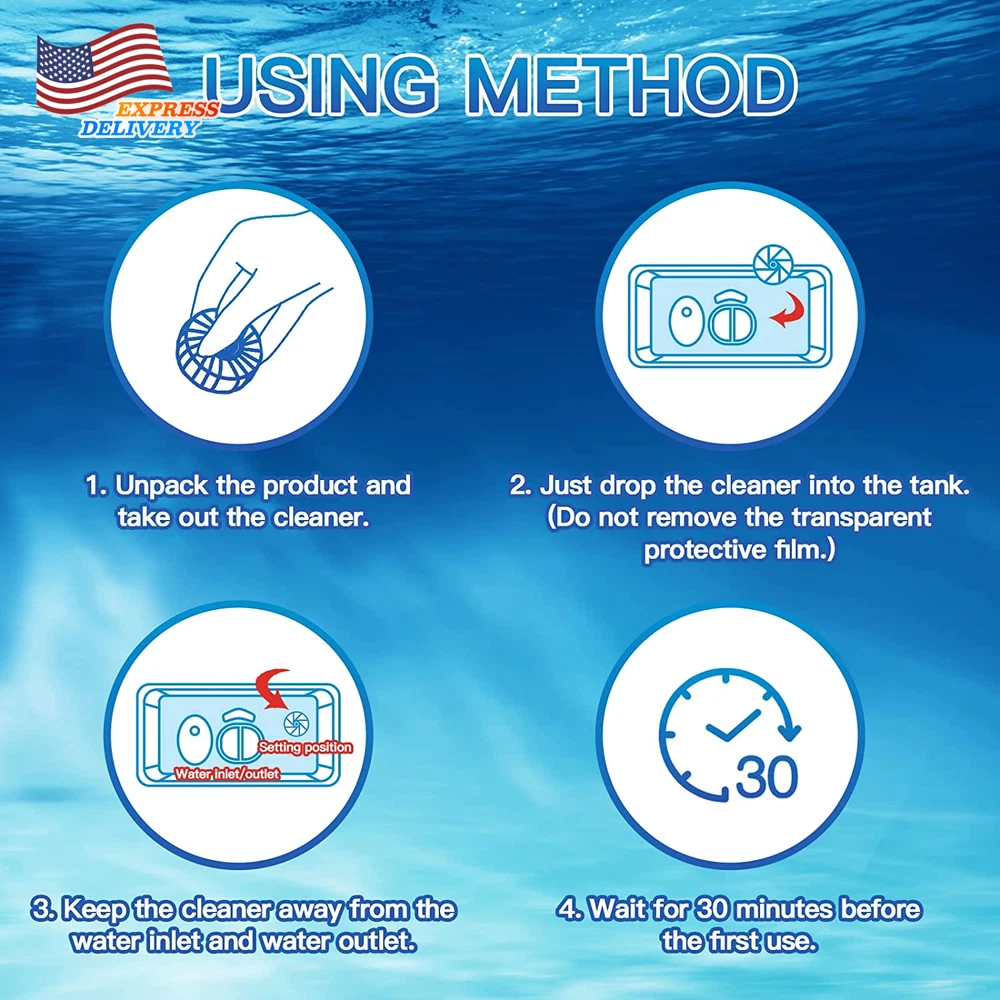 EXPRESS DELIVERY

USING METHOD

1. Unpack the product and take out the cleaner.

2. Just drop the cleaner into the tank. (Do not remove the transparent protective film.)

Setting position
Water inlet/outlet

3. Keep the cleaner away from the water inlet and water outlet.

30

4. Wait for 30 minutes before the first use.